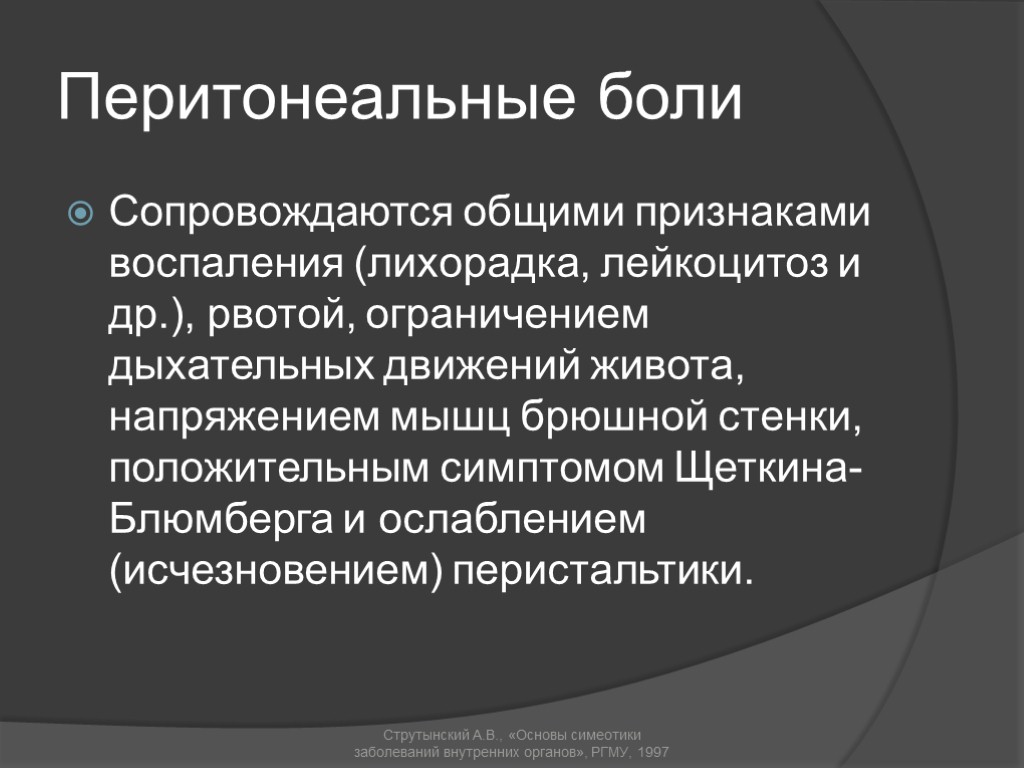 Перитонеальные боли

Сопровождаются общими признаками воспаления (лихорадка, лейкоцитоз и др.), рвотой, ограничением дыхательных движений живота, напряжением мышц брюшной стенки, положительным симптомом Щеткина-Блюмберга и ослаблением (исчезновением) перистальтики.

Струтынский А.В., «Основы симеотики заболеваний внутренних органов», РГМУ, 1997